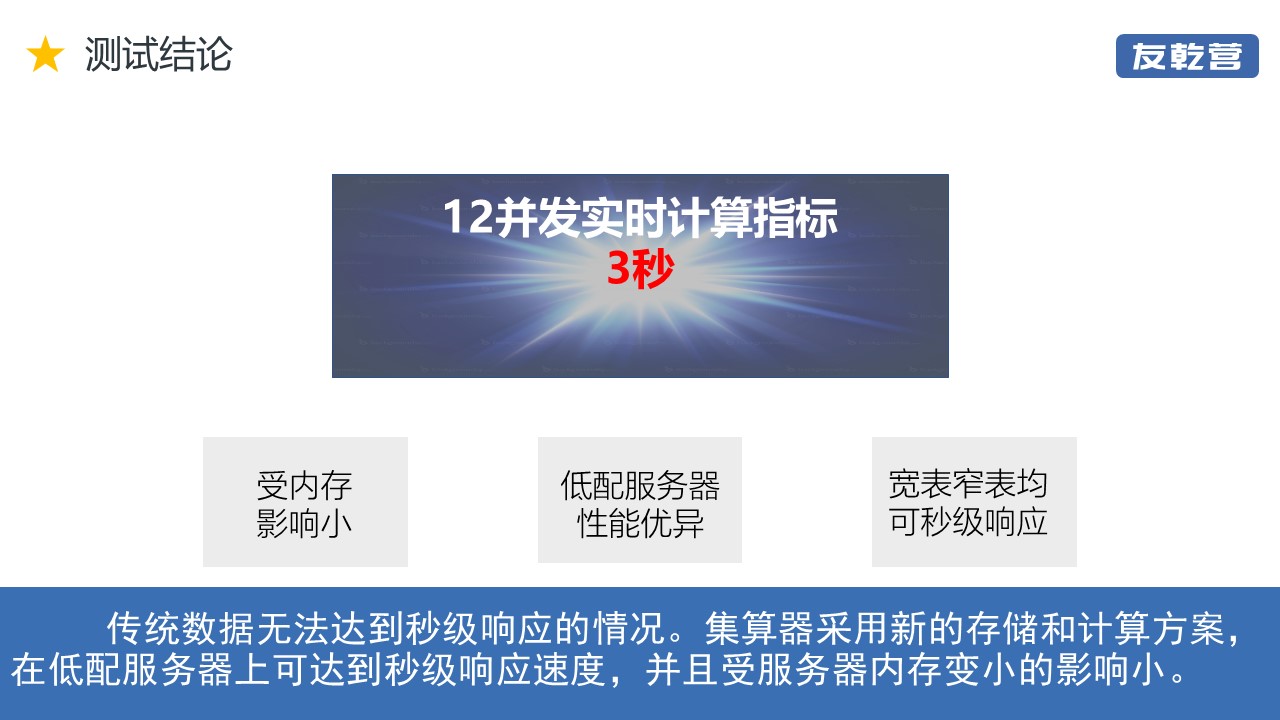 测试结论

友乾营

12并发实时计算指标
3秒

受内存
影响小

低配服务器
性能优异

宽表窄表均
可秒级响应

传统数据无法达到秒级响应的情况。集算器采用新的存储和计算方案，在低配服务器上可达到秒级响应速度，并且受服务器内存变小的影响小。